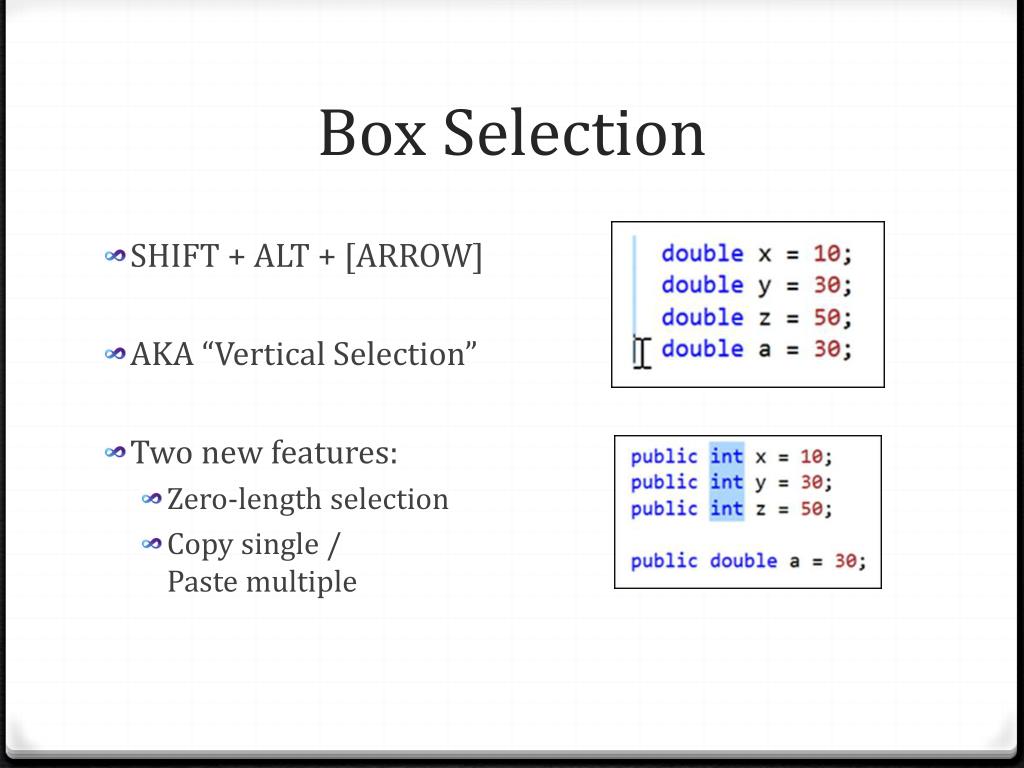 Box Selection

SHIFT + ALT + [ARROW]

AKA “Vertical Selection”

Two new features:

Zero-length selection

Copy single / Paste multiple

double x = 10;
double y = 30;
double z = 50;
double a = 30;

public int x = 10;
public int y = 30;
public int z = 50;

public double a = 30;